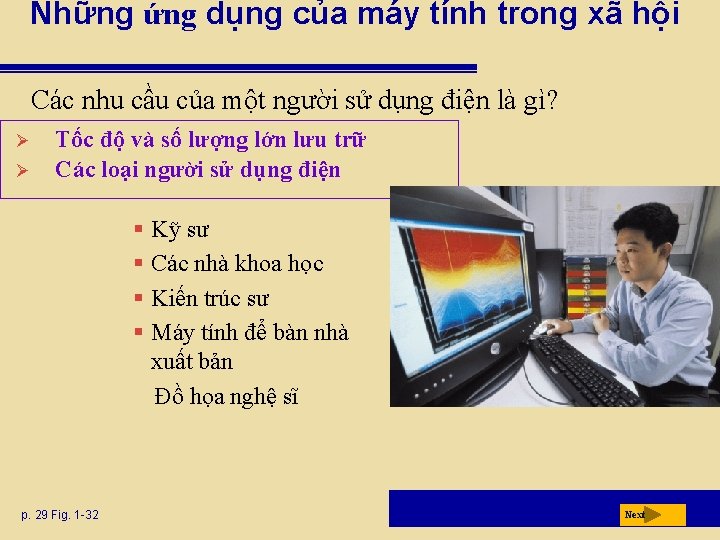 Những ứng dụng của máy tính trong xã hội

Các nhu cầu của một người sử dụng điện là gì?

➢ Tốc độ và số lượng lớn lưu trữ
➢ Các loại người sử dụng điện

▪ Kỹ sư
▪ Các nhà khoa học
▪ Kiến trúc sư
▪ Máy tính để bàn nhà xuất bản

Đồ họa nghệ sĩ

p. 29 Fig. 1-32

Next